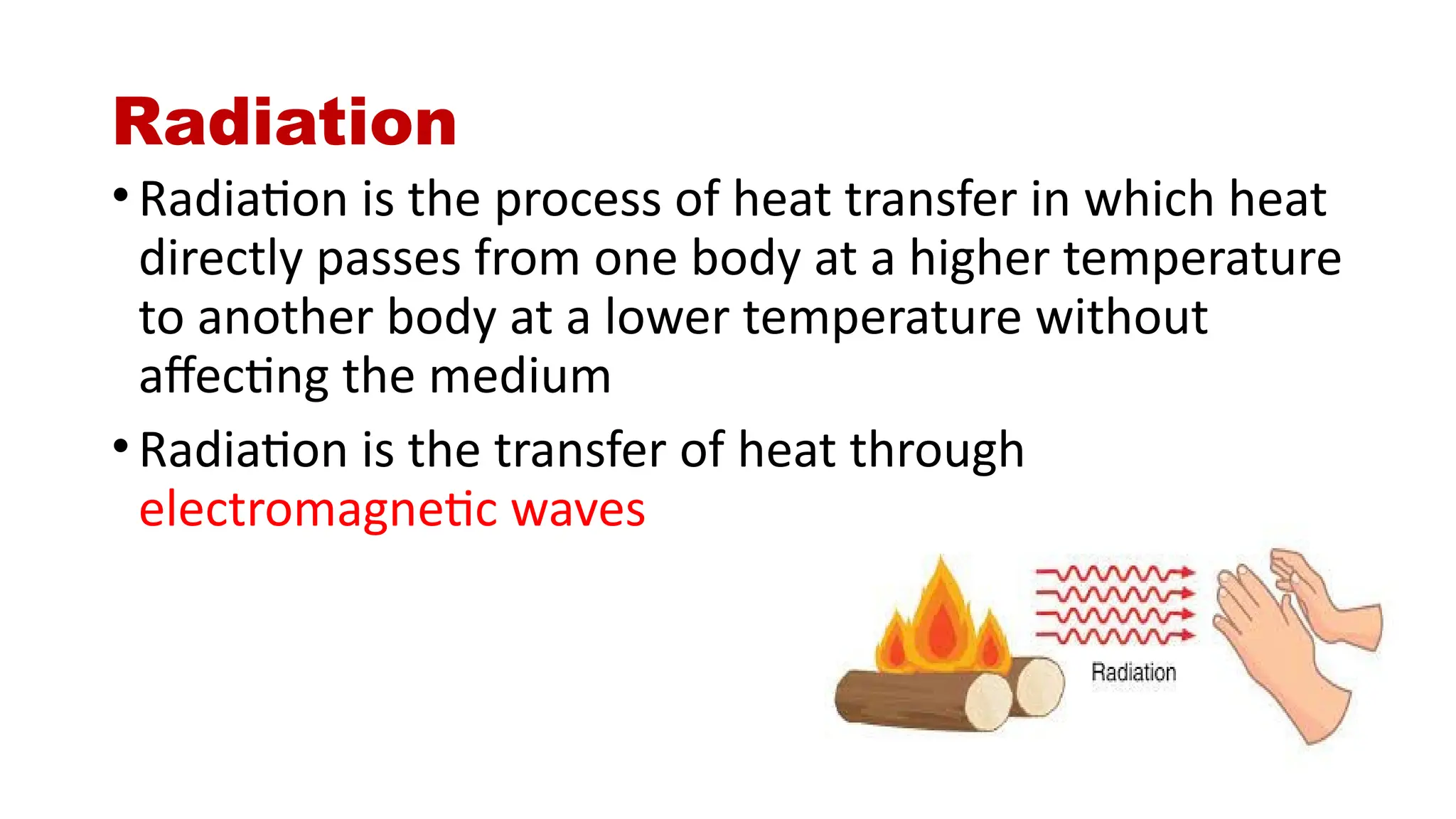 Radiation

• Radiation is the process of heat transfer in which heat directly passes from one body at a higher temperature to another body at a lower temperature without affecting the medium

• Radiation is the transfer of heat through electromagnetic waves

Radiation